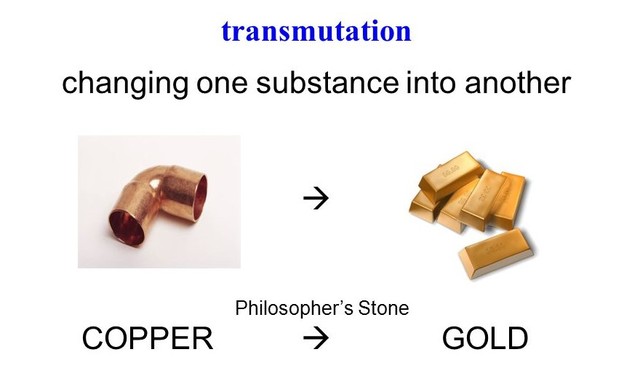 transmutation

changing one substance into another

→

Philosopher's Stone

COPPER → GOLD